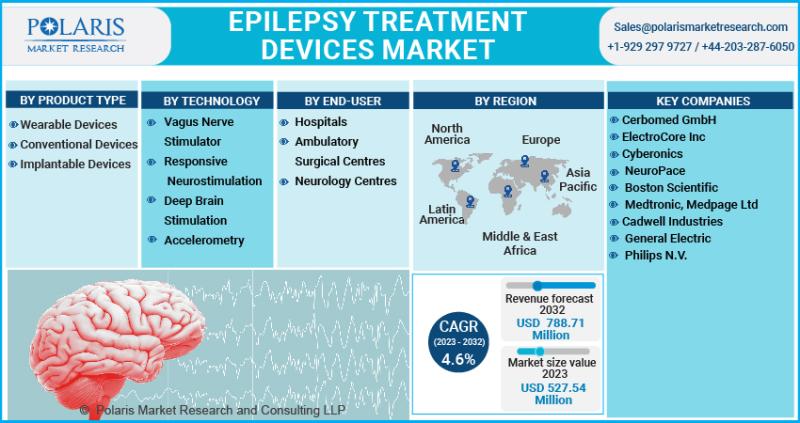 POLARIS
MARKET RESEARCH

EPILEPSY TREATMENT DEVICES MARKET

Sales@polarismarketresearch.com
+1-929 297 9727 / +44-203-287-6050

BY PRODUCT TYPE
Wearable Devices
Conventional Devices
Implantable Devices

BY TECHNOLOGY
Vagus Nerve Stimulator
Responsive Neurostimulation
Deep Brain Stimulation
Accelerometry

BY END-USER
Hospitals
Ambulatory Surgical Centres
Neurology Centres

BY REGION
North America
Europe
Asia Pacific
Latin America
Middle & East Africa

KEY COMPANIES
Cerbomed GmbH
ElectroCore Inc
Cyberonics
NeuroPace
Boston Scientific
Medtronic, Medpage Ltd
Cadwell Industries
General Electric
Philips N.V.

CAGR
(2023 - 2032)
4.6%

Revenue forecast 2032
USD 788.71 Million

Market size value 2023
USD 527.54 Million

© Polaris Market Research and Consulting LLP